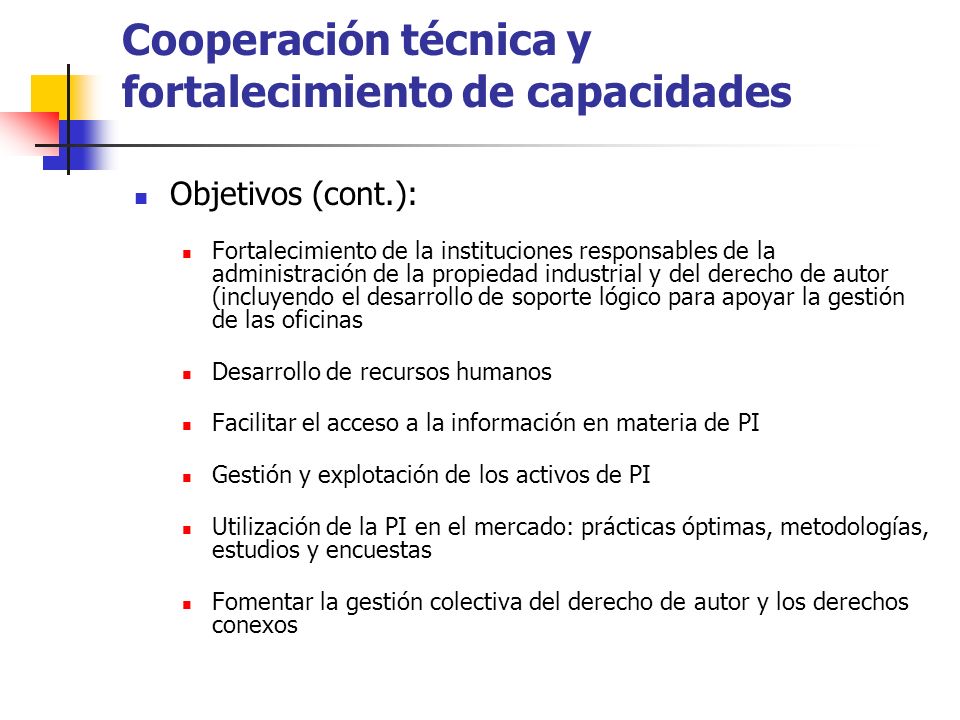 Cooperación técnica y fortalecimiento de capacidades

Objetivos (cont.):

Fortalecimiento de la instituciones responsables de la administración de la propiedad industrial y del derecho de autor (incluyendo el desarrollo de soporte lógico para apoyar la gestión de las oficinas

Desarrollo de recursos humanos

Facilitar el acceso a la información en materia de PI

Gestión y explotación de los activos de PI

Utilización de la PI en el mercado: prácticas óptimas, metodologías, estudios y encuestas

Fomentar la gestión colectiva del derecho de autor y los derechos conexos